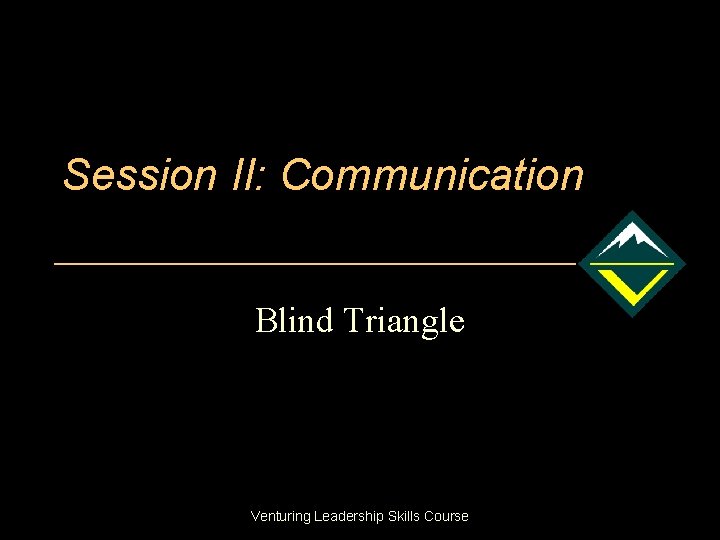 Session II: Communication

Blind Triangle

Venturing Leadership Skills Course